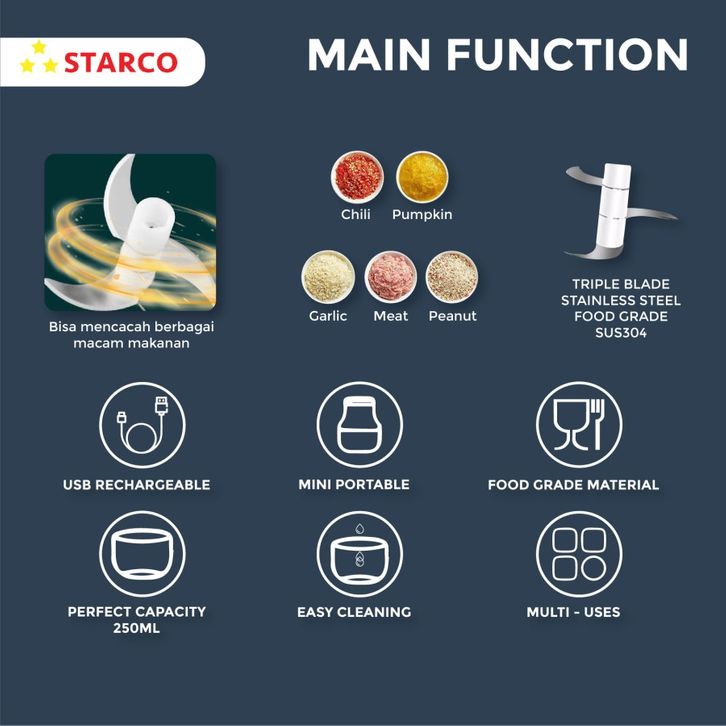 STARCO

MAIN FUNCTION

Bisa mencacah berbagai macam makanan

Chili Pumpkin

Garlic Meat Peanut

TRIPLE BLADE STAINLESS STEEL FOOD GRADE SUS304

USB RECHARGEABLE

MINI PORTABLE

FOOD GRADE MATERIAL

PERFECT CAPACITY 250ML

EASY CLEANING

MULTI - USES